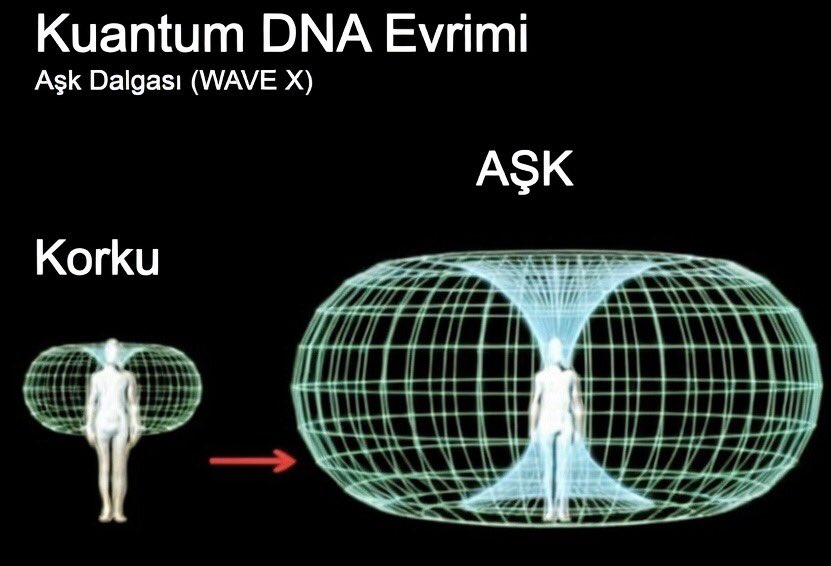 Kuantum DNA Evrimi
Aşk Dalgası (WAVE X)

AŞK

Korku